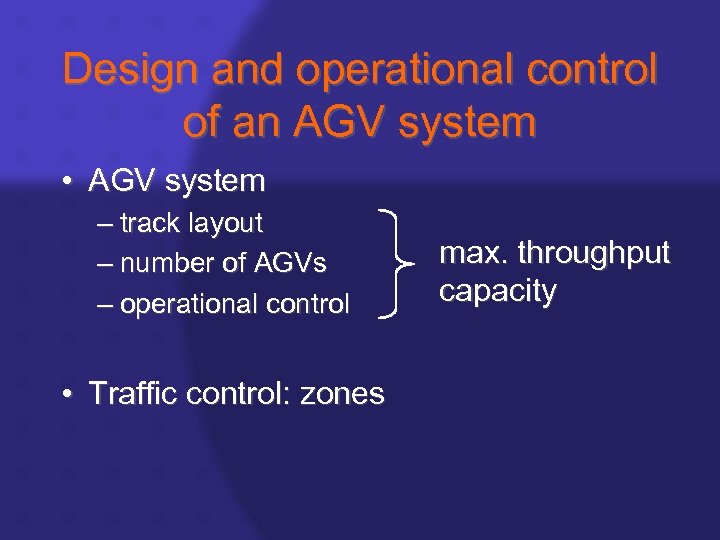 Design and operational control of an AGV system

• AGV system
– track layout
– number of AGVs
– operational control

max. throughput capacity

• Traffic control: zones